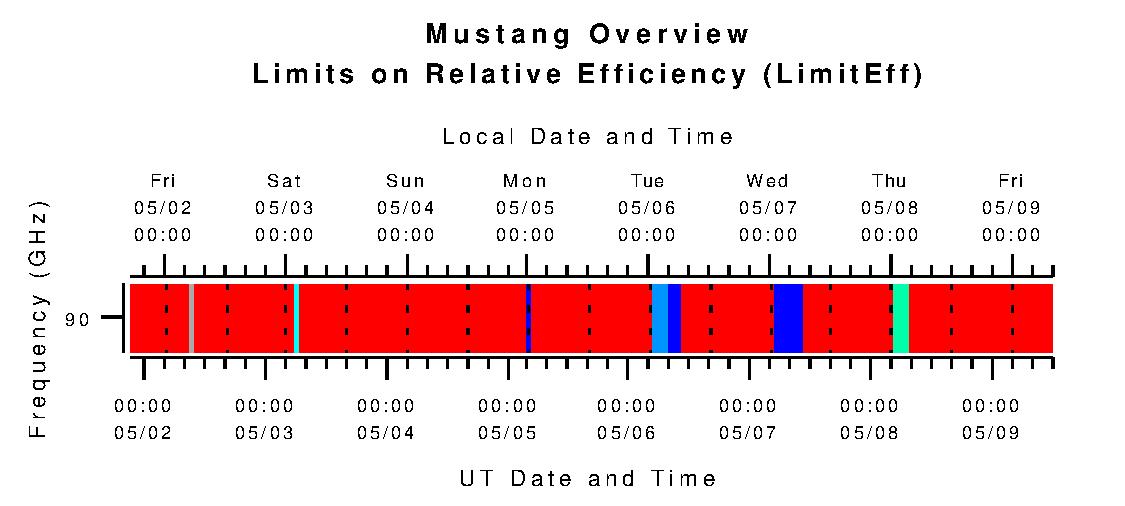 Mustang Overview
Limits on Relative Efficiency (LimitEff)

Local Date and Time

Fri 05/02 00:00
Sat 05/03 00:00
Sun 05/04 00:00
Mon 05/05 00:00
Tue 05/06 00:00
Wed 05/07 00:00
Thu 05/08 00:00
Fri 05/09 00:00

Frequency (GHz)

90

00:00 05/02
00:00 05/03
00:00 05/04
00:00 05/05
00:00 05/06
00:00 05/07
00:00 05/08
00:00 05/09

UT Date and Time